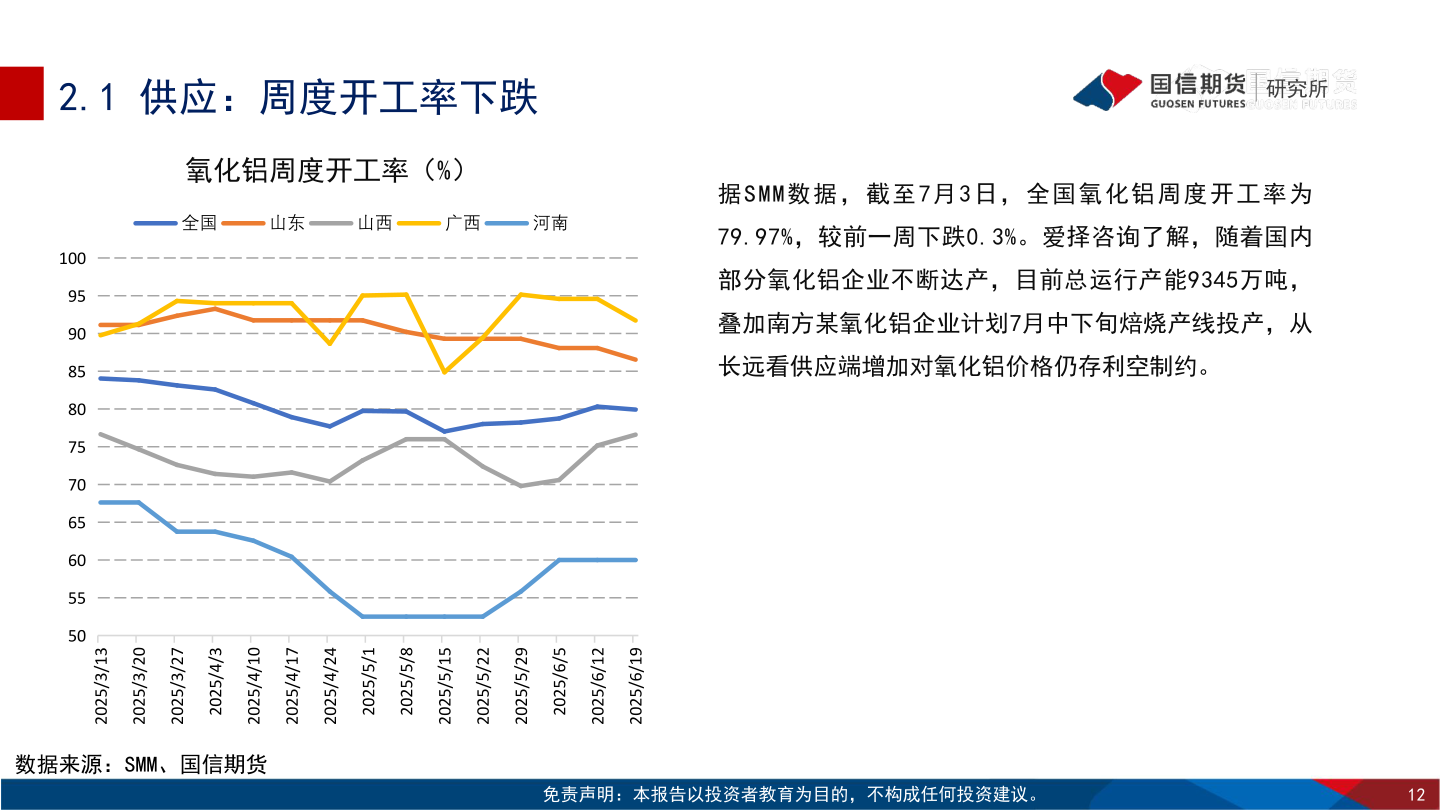 2.1 供应：周度开工率下跌

国信期货 GUOSEN FUTURES 研究所

氧化铝周度开工率（%）

全国 山东 山西 广西 河南

100
95
90
85
80
75
70
65
60
55
50

2025/3/13 2025/3/20 2025/3/27 2025/4/3 2025/4/10 2025/4/17 2025/4/24 2025/5/1 2025/5/8 2025/5/15 2025/5/22 2025/5/29 2025/6/5 2025/6/12 2025/6/19

据SMM数据，截至7月3日，全国氧化铝周度开工率为79.97%，较前一周下跌0.3%。爱择咨询了解，随着国内部分氧化铝企业不断达产，目前总运行产能9345万吨，叠加南方某氧化铝企业计划7月中下旬焙烧产线投产，从长远看供应端增加对氧化铝价格仍存利空制约。

数据来源：SMM、国信期货

免责声明：本报告以投资者教育为目的，不构成任何投资建议。

12